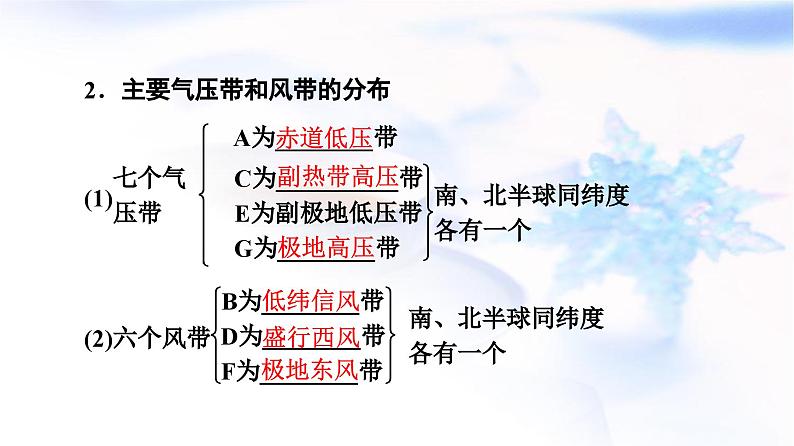 2．主要气压带和风带的分布

(1)七个气压带
A为赤道低压带
C为副热带高压带
E为副极地低压带
G为极地高压带
南、北半球同纬度各有一个

(2)六个风带
B为低纬信风带
D为盛行西风带
F为极地东风带
南、北半球同纬度各有一个